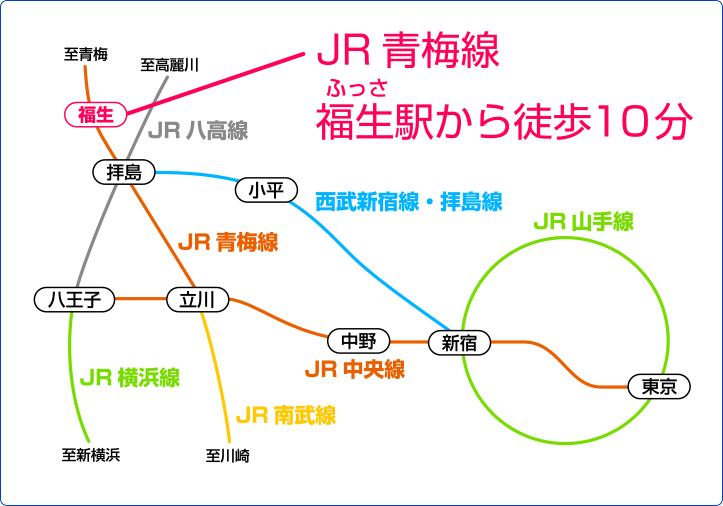 JR 青梅線
ふっさ
福生駅から徒歩10分

至青梅
至高麗川
福生
JR 八高線
拝島
小平
西武新宿線・拝島線
JR 山手線
JR 青梅線
八王子
立川
中野
新宿
JR 中央線
東京
JR 横浜線
JR 南武線
至新横浜
至川崎